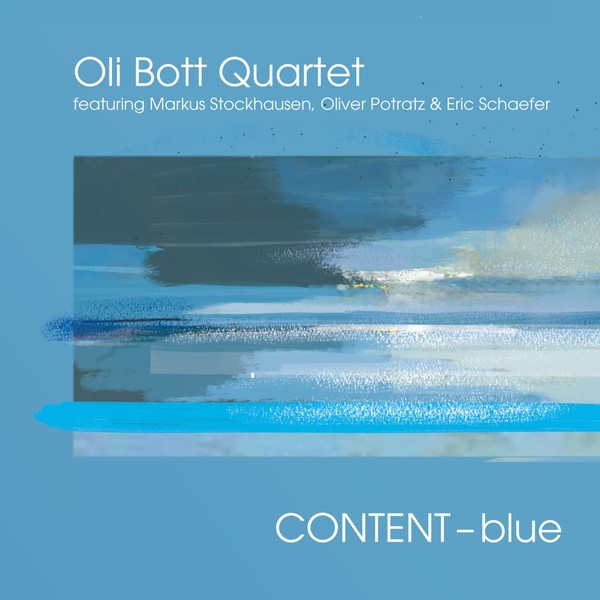 Oli Bott Quartet
featuring Markus Stockhausen, Oliver Potratz & Eric Schaefer

CONTENT – blue